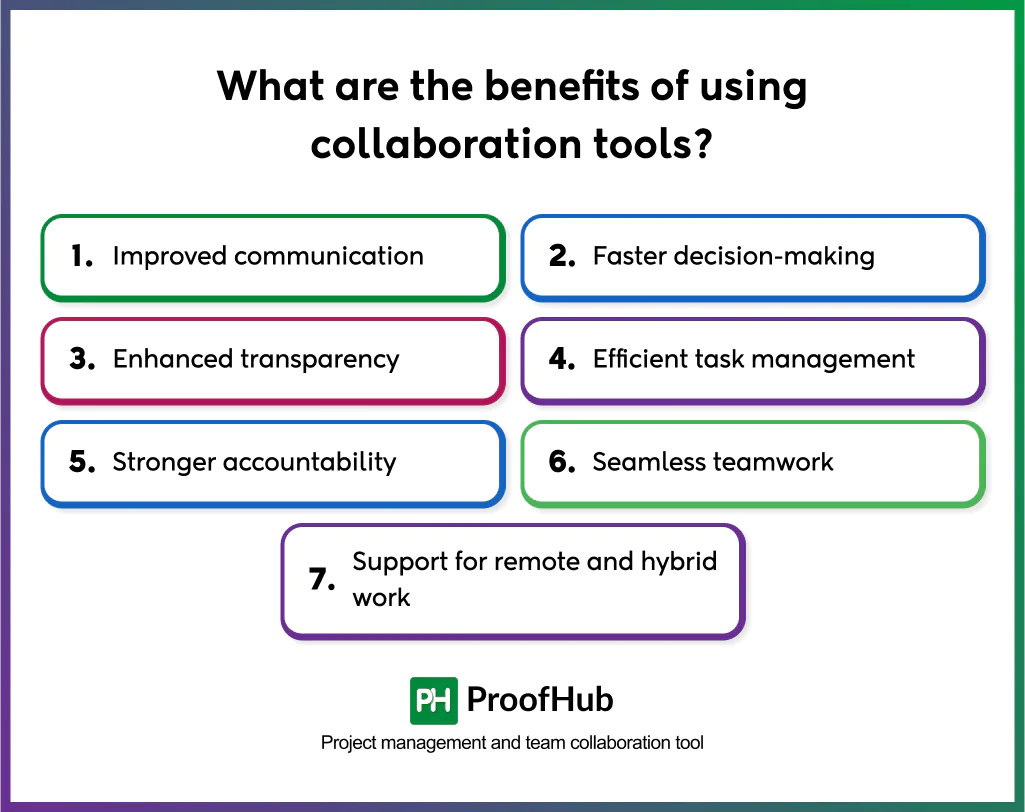 What are the benefits of using collaboration tools?

1. Improved communication

2. Faster decision-making

3. Enhanced transparency

4. Efficient task management

5. Stronger accountability

6. Seamless teamwork

7. Support for remote and hybrid work

PH ProofHub

Project management and team collaboration tool